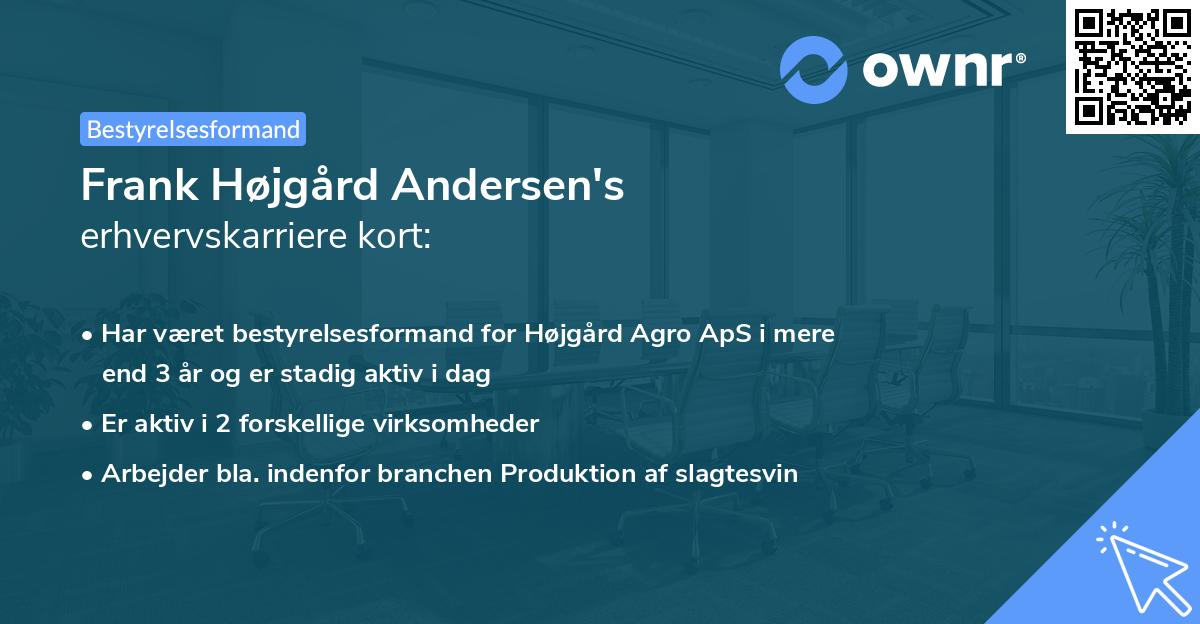 ownr®

Bestyrelsesformand

Frank Højgård Andersen's
erhvervskarriere kort:

• Har været bestyrelsesformand for Højgård Agro ApS i mere end 3 år og er stadig aktiv i dag

• Er aktiv i 2 forskellige virksomheder

• Arbejder bla. indenfor branchen Produktion af slagtesvin